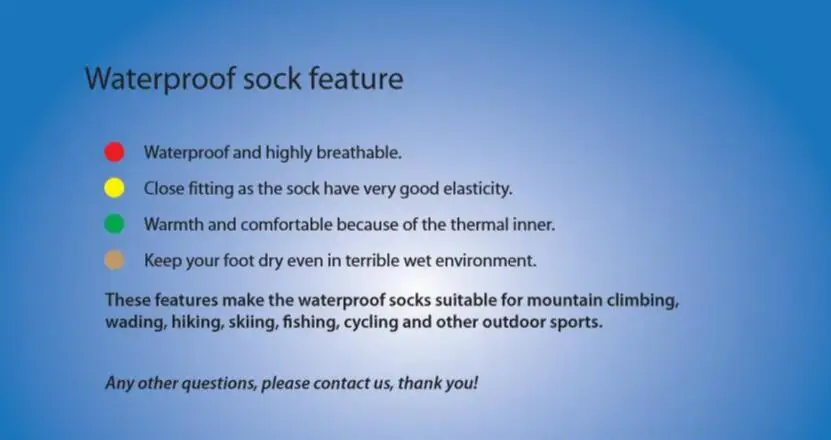 Waterproof sock feature

Waterproof and highly breathable.

Close fitting as the sock have very good elasticity.

Warmth and comfortable because of the thermal inner.

Keep your foot dry even in terrible wet environment.

These features make the waterproof socks suitable for mountain climbing, wading, hiking, skiing, fishing, cycling and other outdoor sports.

Any other questions, please contact us, thank you!